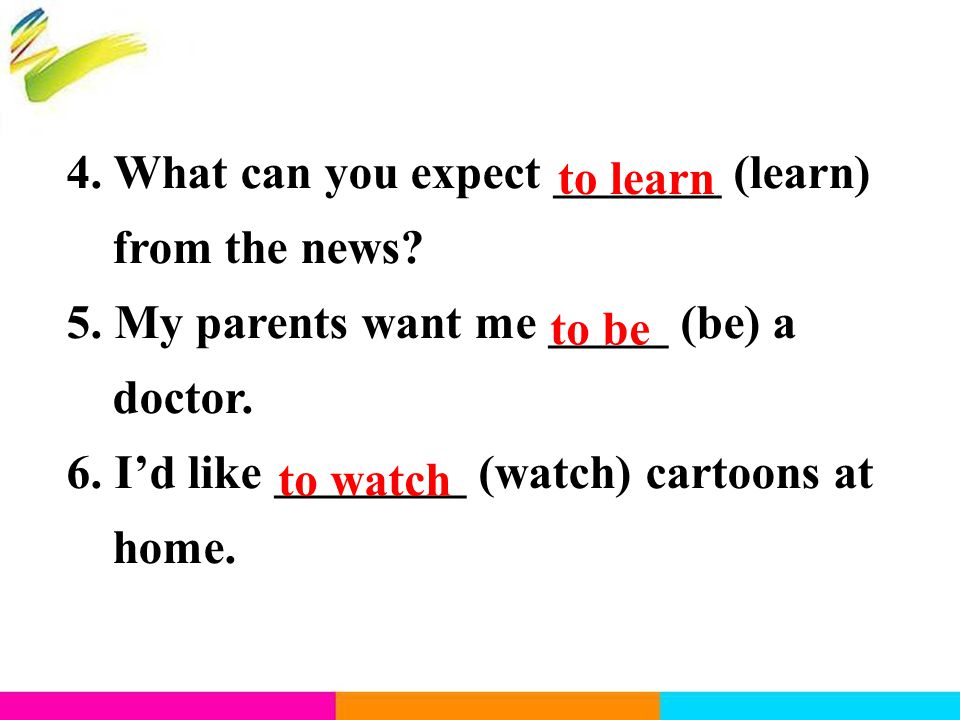 4. What can you expect to learn (learn) from the news?

5. My parents want me to be (be) a doctor.

6. I’d like to watch (watch) cartoons at home.